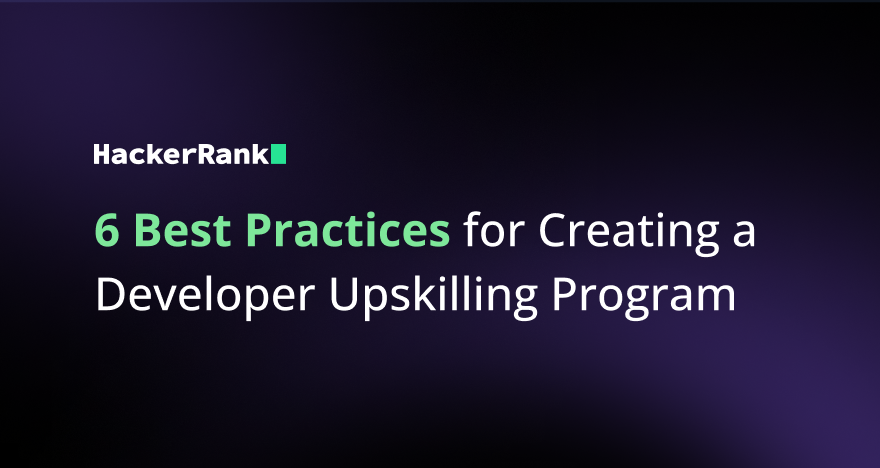 HackerRank

6 Best Practices for Creating a Developer Upskilling Program